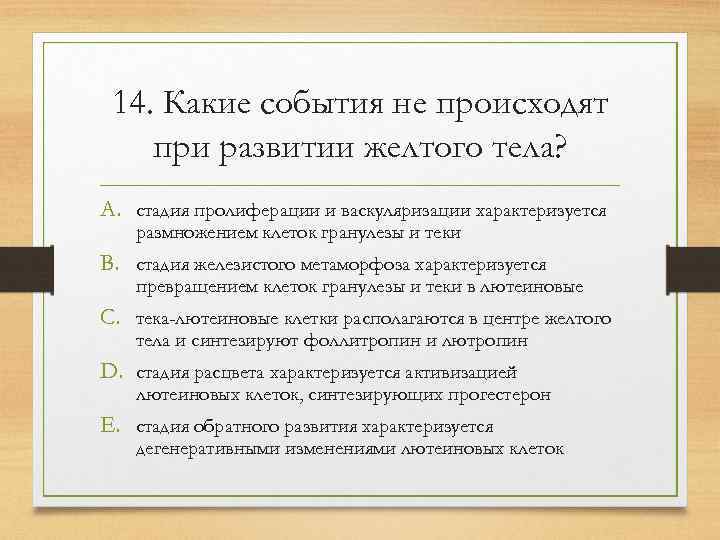 14. Какие события не происходят при развитии желтого тела?

A. стадия пролиферации и васкуляризации характеризуется размножением клеток гранулезы и теки

B. стадия железистого метаморфоза характеризуется превращением клеток гранулезы и теки в лютеиновые

C. тека-лютеиновые клетки располагаются в центре желтого тела и синтезируют фоллитропин и лютропин

D. стадия расцвета характеризуется активизацией лютеиновых клеток, синтезирующих прогестерон

E. стадия обратного развития характеризуется дегенеративными изменениями лютеиновых клеток